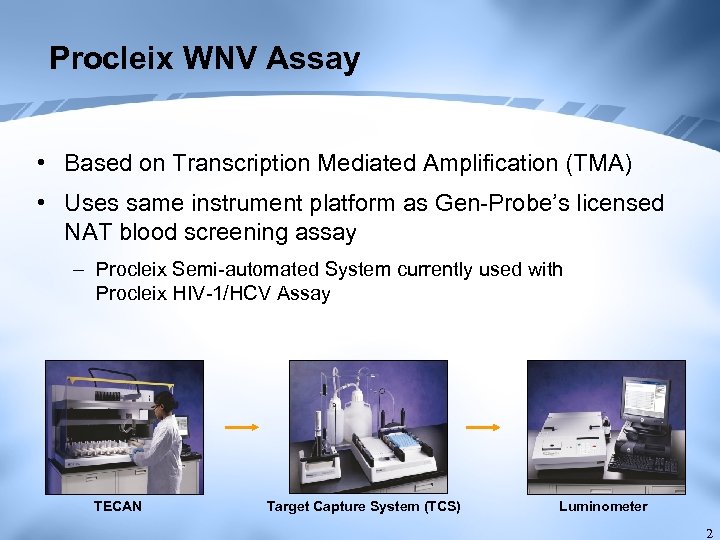 Procleix WNV Assay

• Based on Transcription Mediated Amplification (TMA)

• Uses same instrument platform as Gen-Probe's licensed NAT blood screening assay

– Procleix Semi-automated System currently used with Procleix HIV-1/HCV Assay

TECAN

Target Capture System (TCS)

Luminometer

2